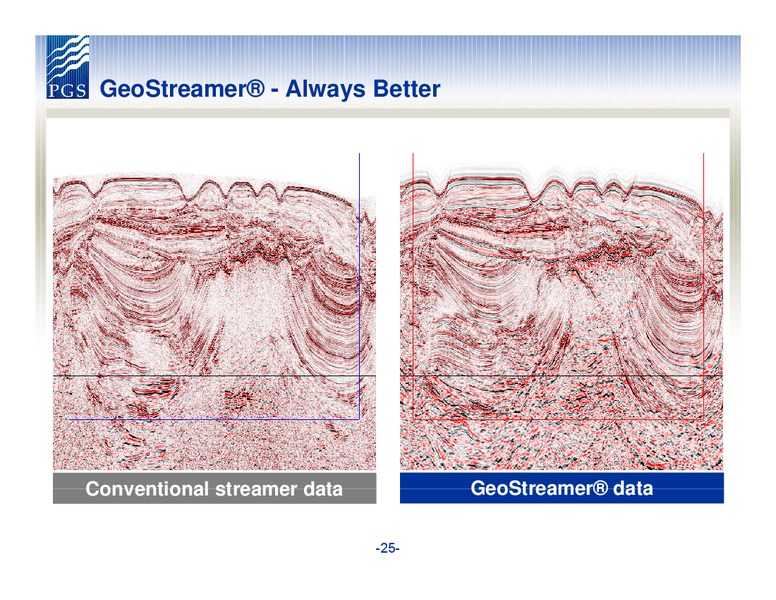 PGS

GeoStreamer® - Always Better

Conventional streamer data

GeoStreamer® data

-25-